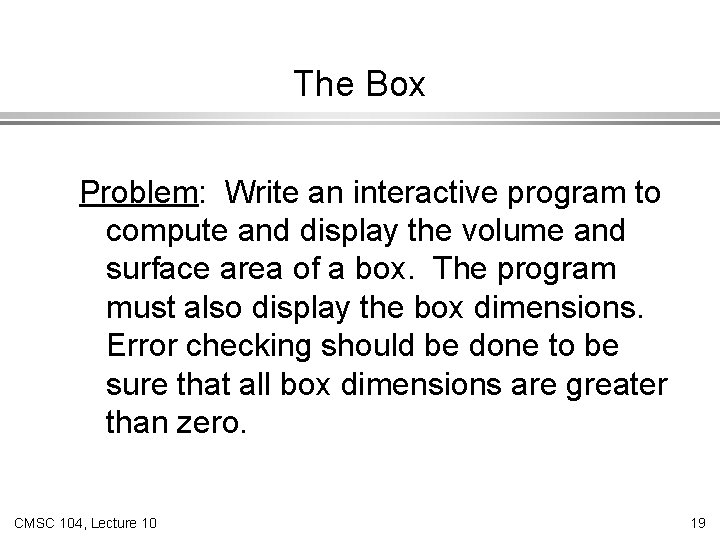 The Box

Problem: Write an interactive program to compute and display the volume and surface area of a box. The program must also display the box dimensions. Error checking should be done to be sure that all box dimensions are greater than zero.

CMSC 104, Lecture 10

19